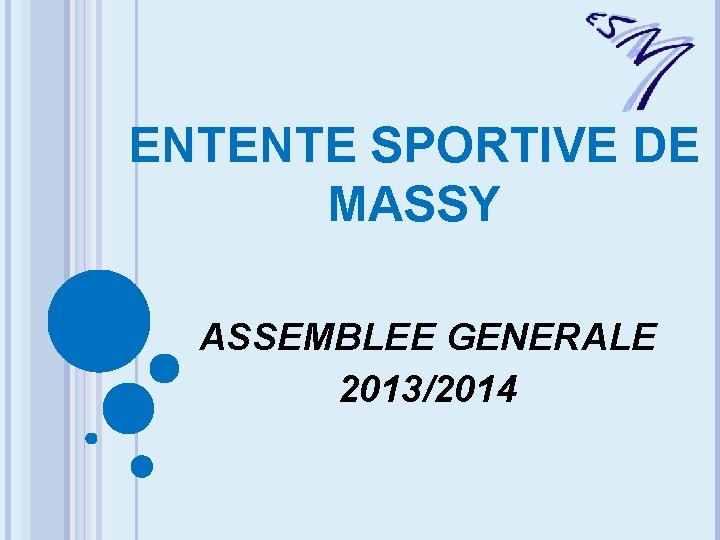 ESM

ENTENTE SPORTIVE DE MASSY

ASSEMBLEE GENERALE 2013/2014